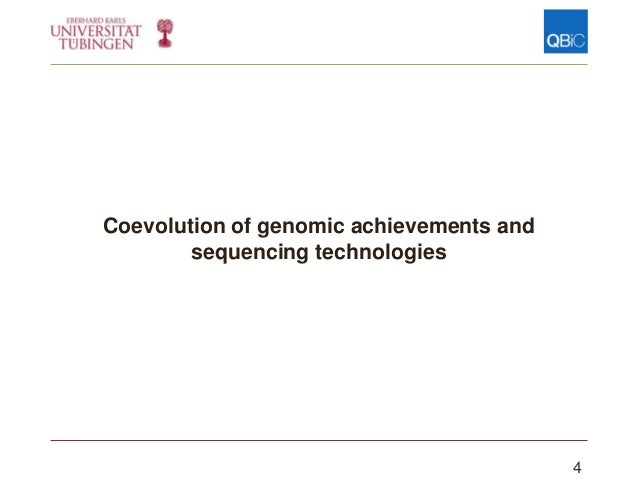 EBERHARD KARLS
UNIVERSITÄT
TÜBINGEN

QBiC

Coevolution of genomic achievements and sequencing technologies

4